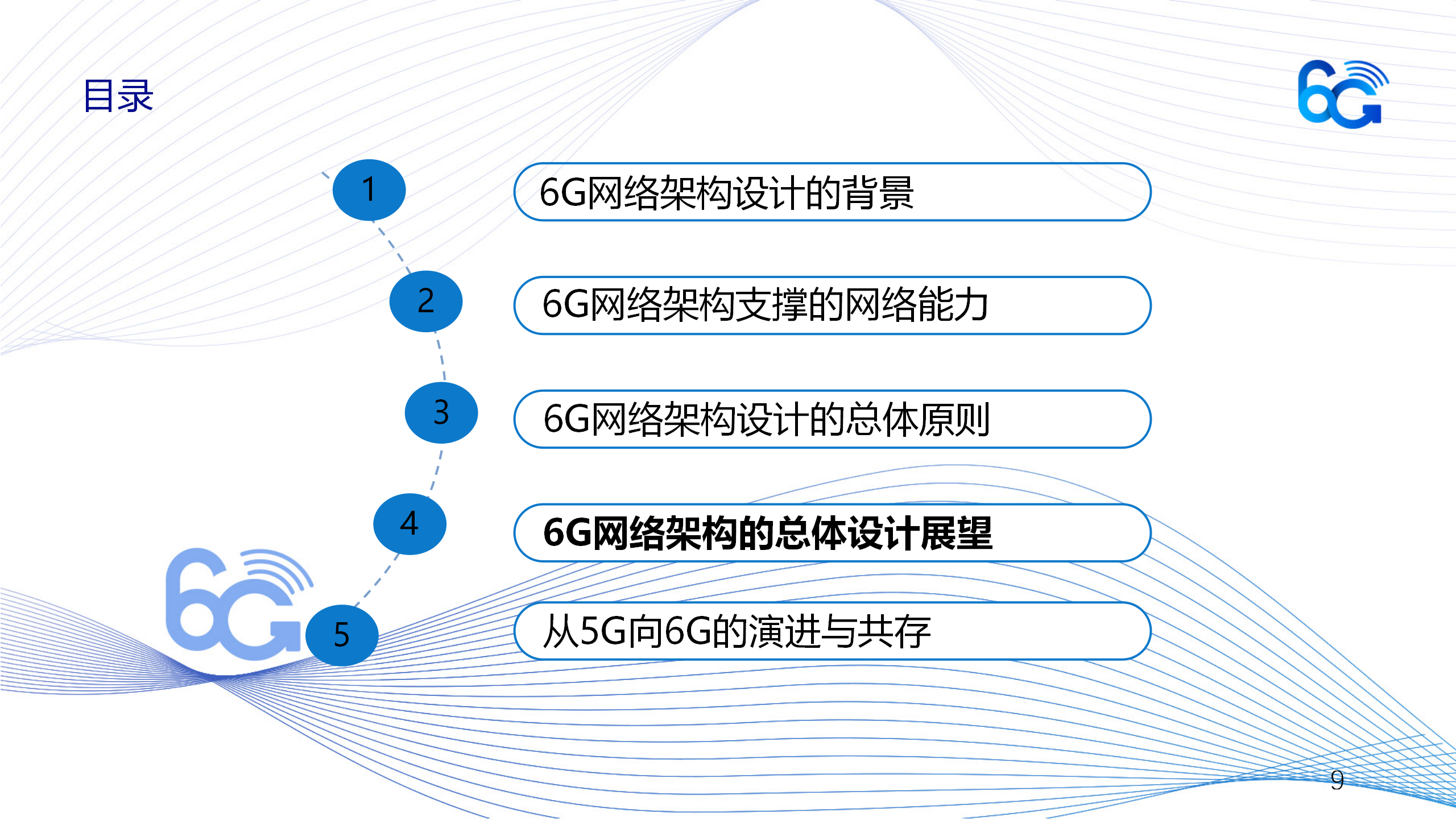 目录

6G

1
6G网络架构设计的背景

2
6G网络架构支撑的网络能力

3
6G网络架构设计的总体原则

4
6G网络架构的总体设计展望

6G

5
从5G向6G的演进与共存

9